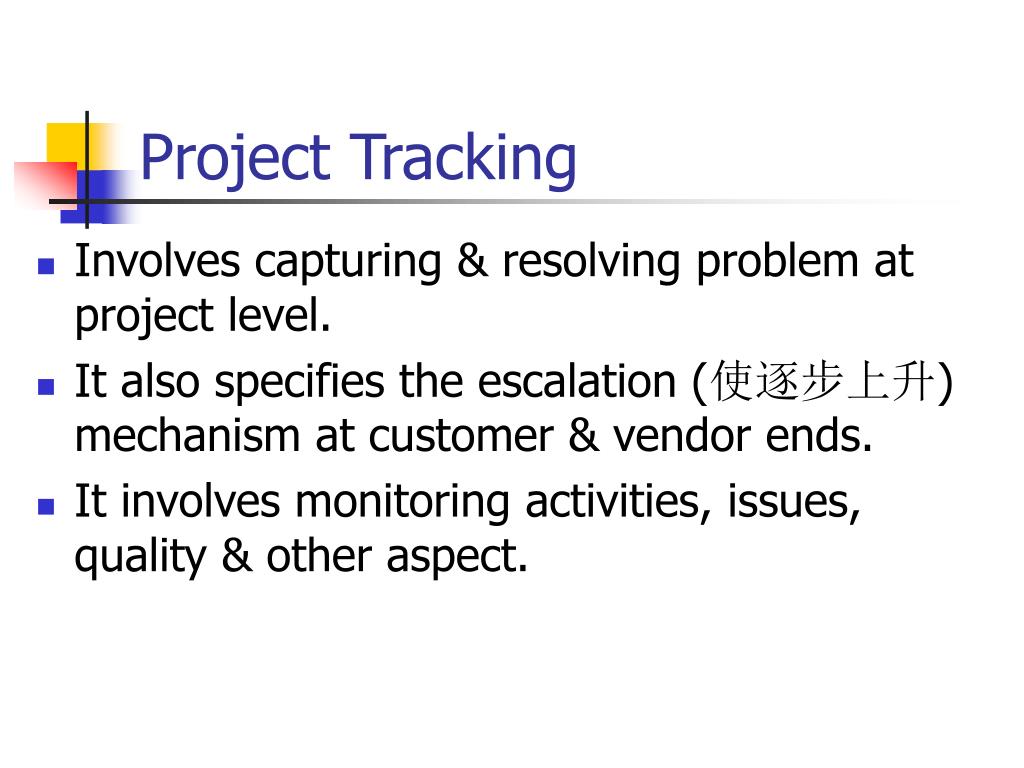 Project Tracking

- Involves capturing & resolving problem at project level.
- It also specifies the escalation (使逐步上升) mechanism at customer & vendor ends.
- It involves monitoring activities, issues, quality & other aspect.